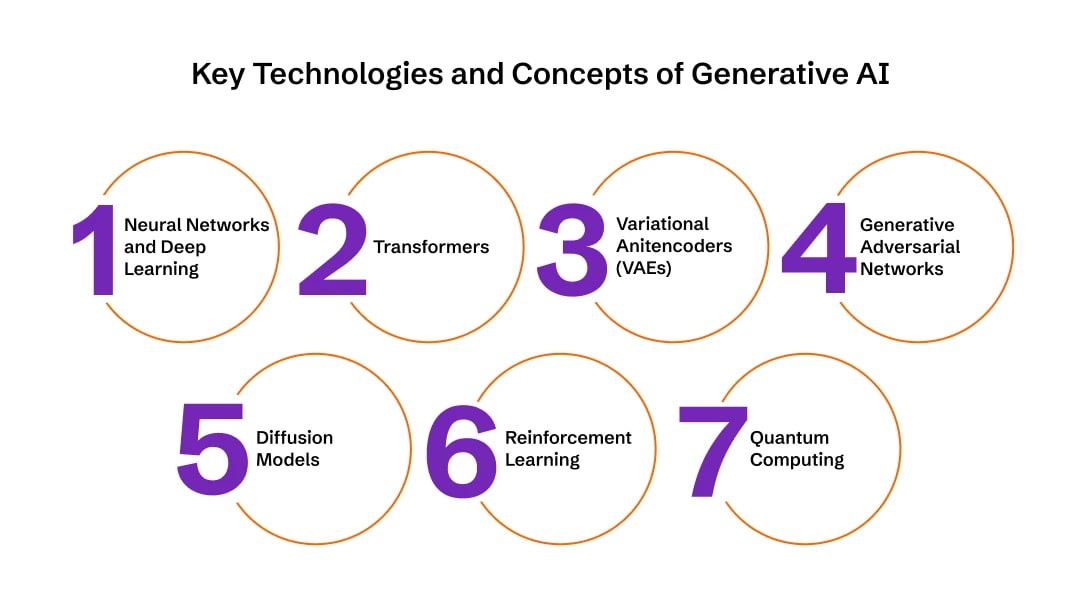 Key Technologies and Concepts of Generative AI

1 Neural Networks and Deep Learning

2 Transformers

3 Variational Anitencoders (VAEs)

4 Generative Adversarial Networks

5 Diffusion Models

6 Reinforcement Learning

7 Quantum Computing